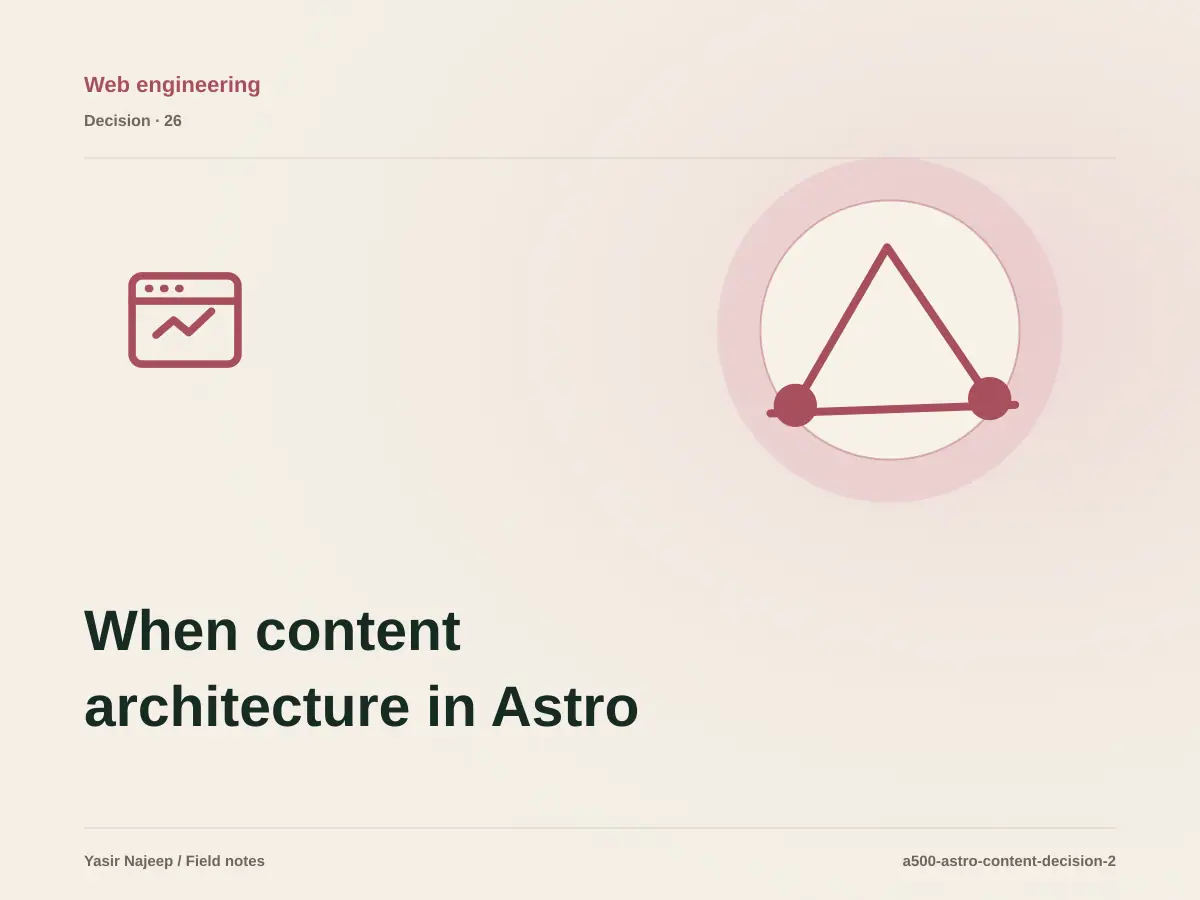 Web engineering
Decision · 26

When content architecture in Astro

Yasir Najeep / Field notes

a500-astro-content-decision-2